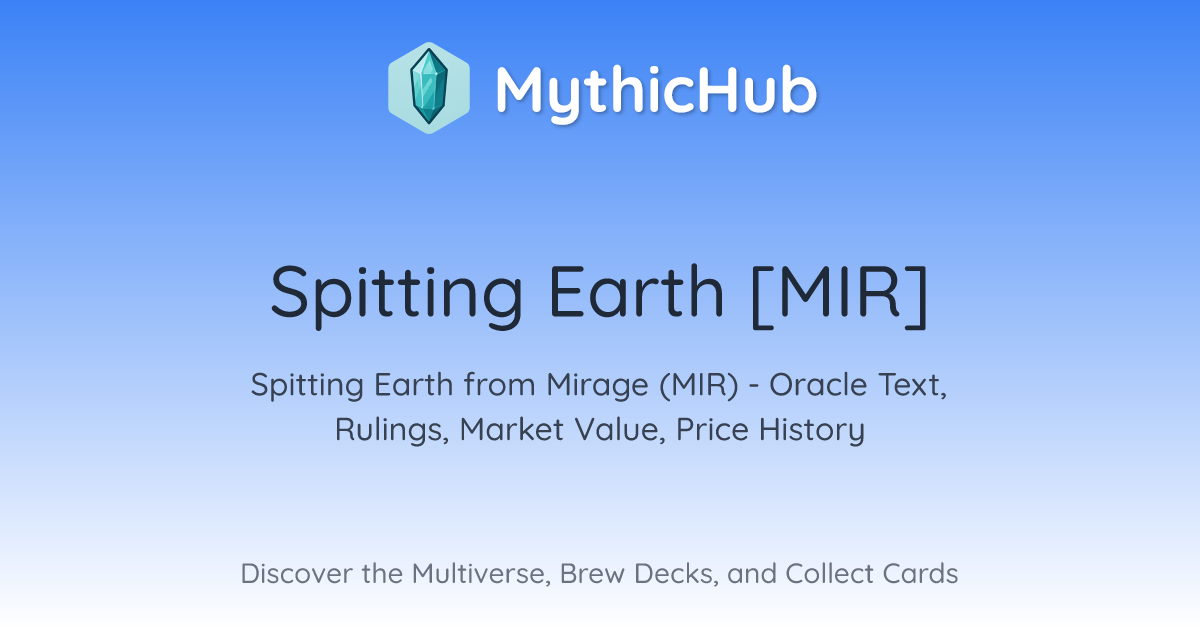 MythicHub

Spitting Earth [MIR]

Spitting Earth from Mirage (MIR) - Oracle Text, Rulings, Market Value, Price History

Discover the Multiverse, Brew Decks, and Collect Cards